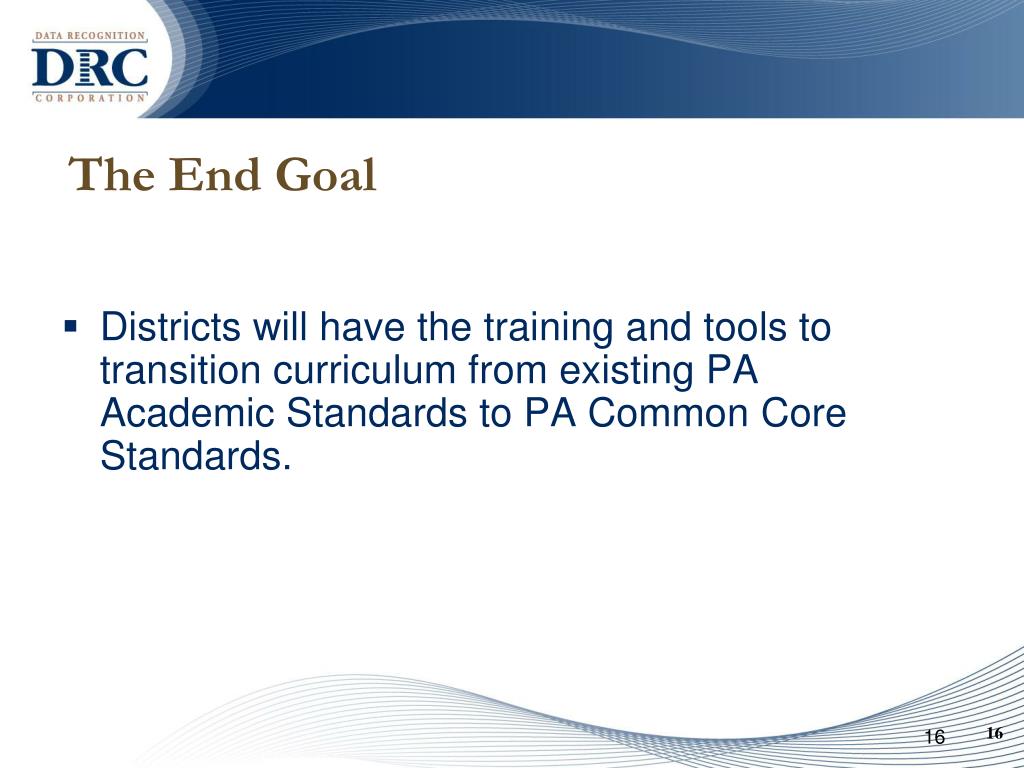 DATA RECOGNITION
DRC
CORPORATION

The End Goal

▪ Districts will have the training and tools to transition curriculum from existing PA Academic Standards to PA Common Core Standards.

16 16